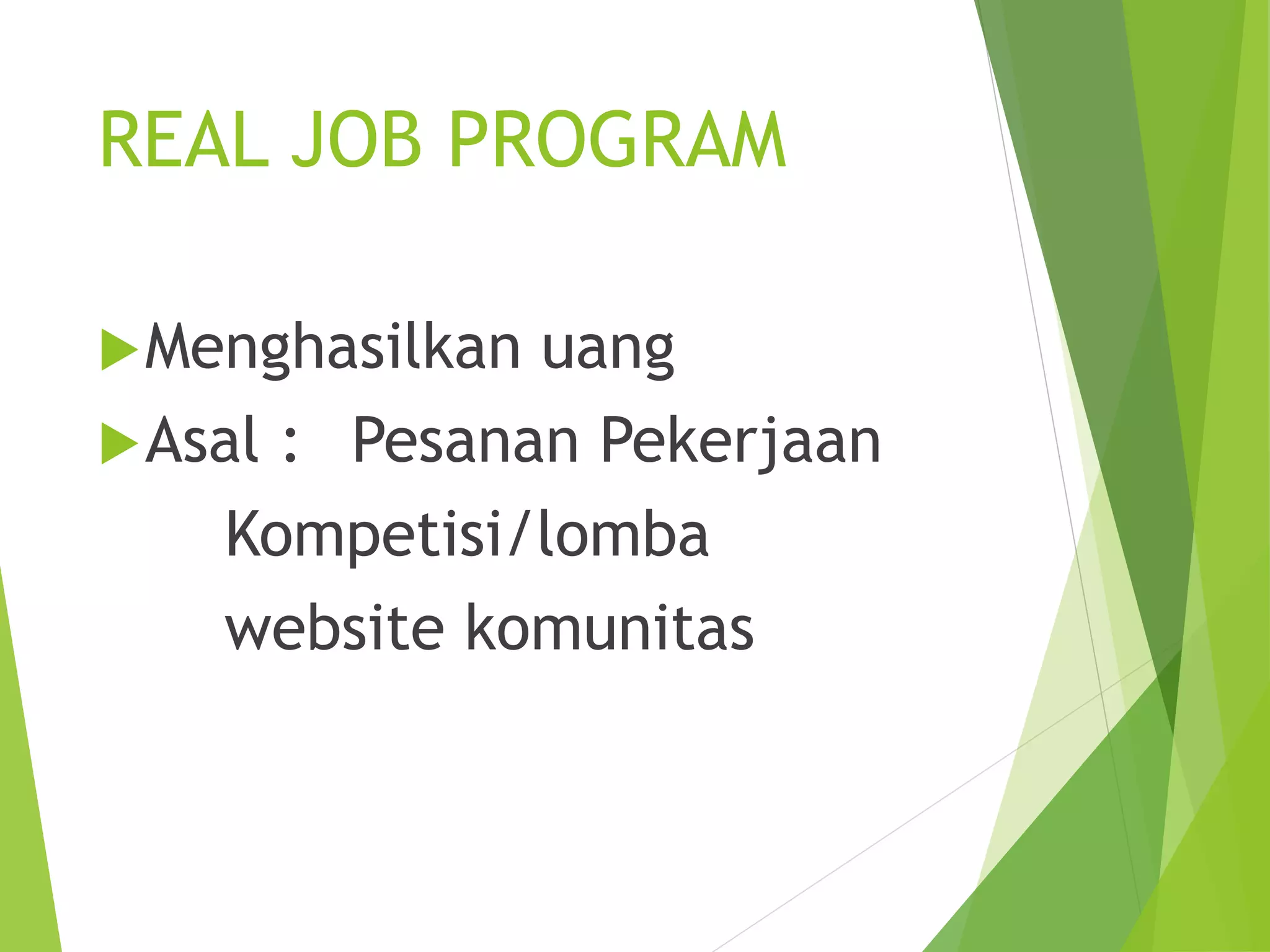 REAL JOB PROGRAM

Menghasilkan uang

Asal : Pesanan Pekerjaan

Kompetisi/lomba

website komunitas